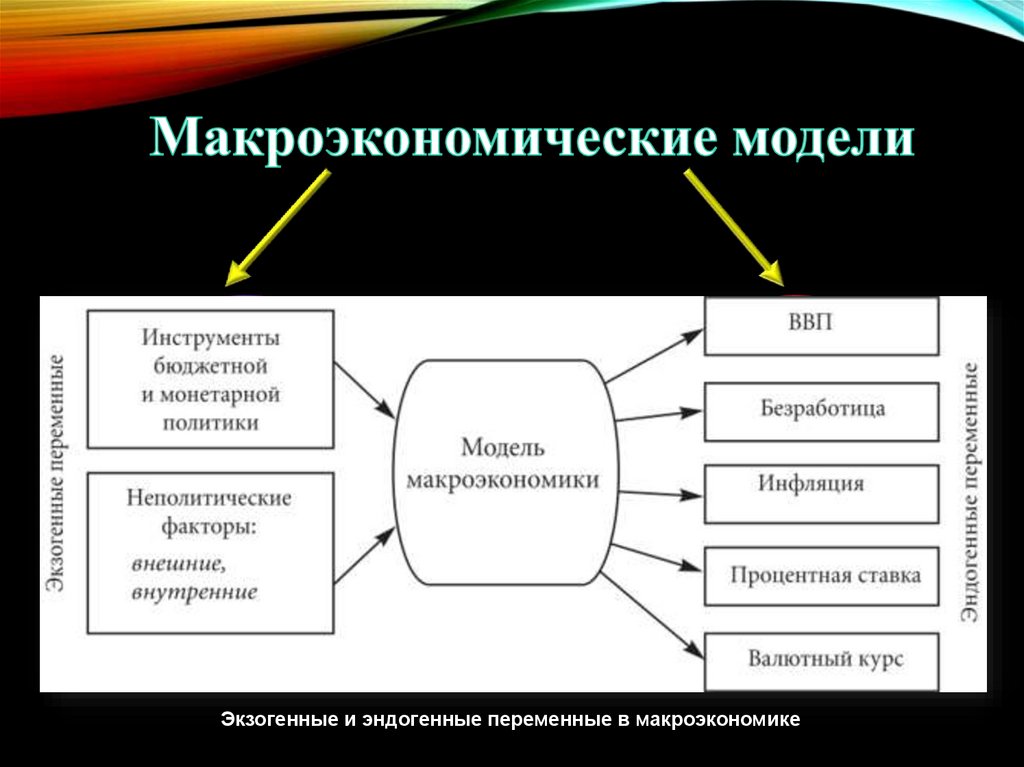 Макроэкономические модели

Экзогенные переменные

Инструменты бюджетной и монетарной политики

Неполитические факторы:
внешние,
внутренние

Модель макроэкономики

ВВП

Безработица

Инфляция

Процентная ставка

Валютный курс

Эндогенные переменные

Экзогенные и эндогенные переменные в макроэкономике